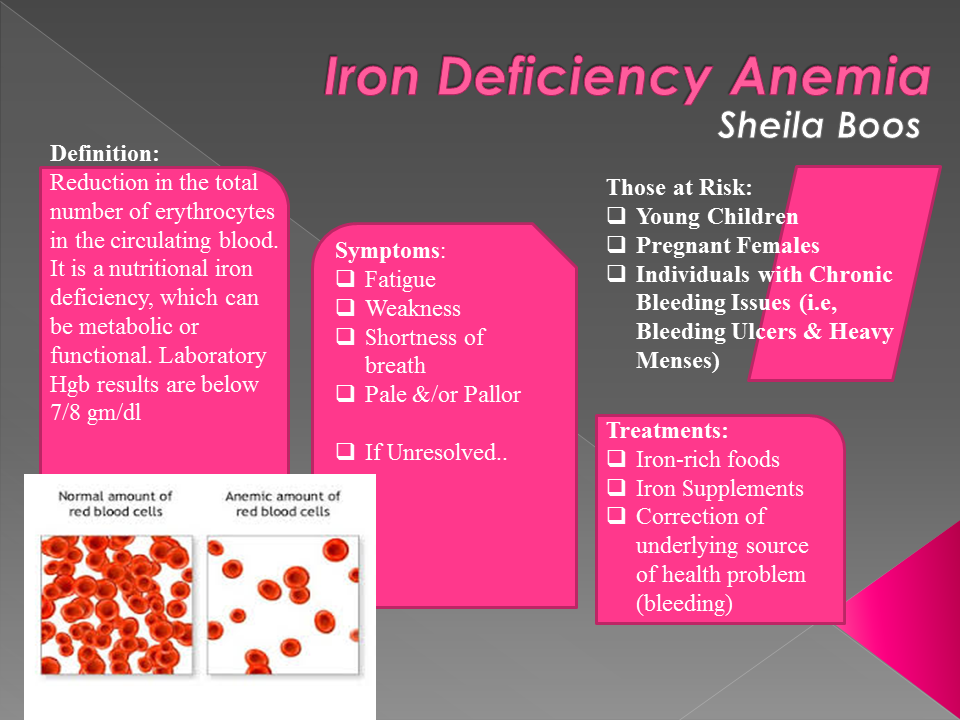 Iron Deficiency Anemia
Sheila Boos

Definition:
Reduction in the total number of erythrocytes in the circulating blood. It is a nutritional iron deficiency, which can be metabolic or functional. Laboratory Hgb results are below 7/8 gm/dl

Normal amount of red blood cells

Anemic amount of red blood cells

Symptoms:
❑ Fatigue
❑ Weakness
❑ Shortness of breath
❑ Pale &/or Pallor

❑ If Unresolved..

Those at Risk:
❑ Young Children
❑ Pregnant Females
❑ Individuals with Chronic Bleeding Issues (i.e, Bleeding Ulcers & Heavy Menses)

Treatments:
❑ Iron-rich foods
❑ Iron Supplements
❑ Correction of underlying source of health problem (bleeding)